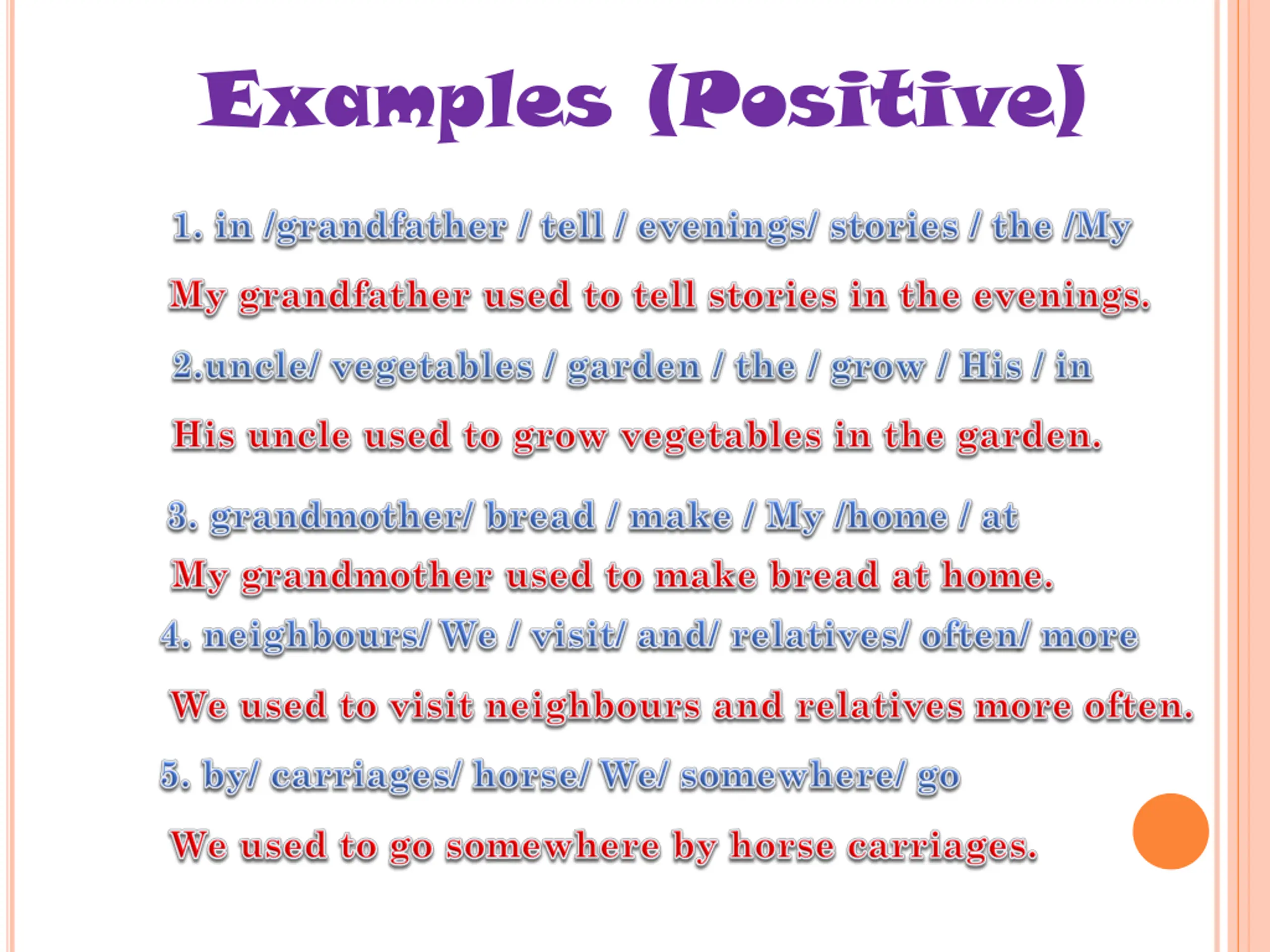 Examples (Positive)

1. in /grandfather / tell / evenings/ stories / the /My

My grandfather used to tell stories in the evenings.

2.uncle/ vegetables / garden / the / grow / His / in

His uncle used to grow vegetables in the garden.

3. grandmother/ bread / make / My /home / at

My grandmother used to make bread at home.

4. neighbours/ We / visit/ and/ relatives/ often/ more

We used to visit neighbours and relatives more often.

5. by/ carriages/ horse/ We/ somewhere/ go

We used to go somewhere by horse carriages.